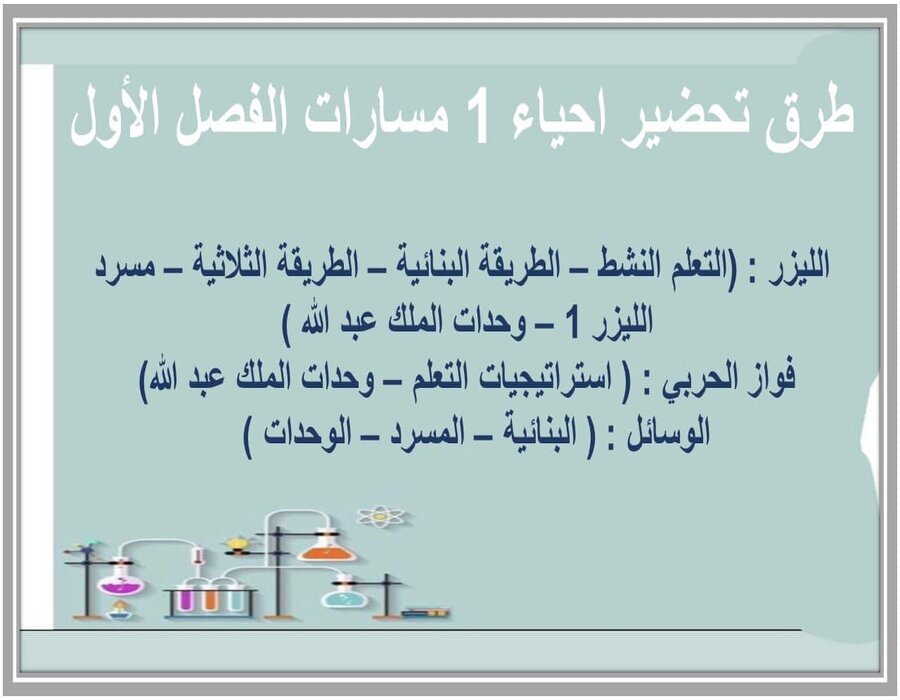 طرق تحضير احياء 1 مسارات الفصل الأول

الليزر : (التعلم النشط – الطريقة البنائية – الطريقة الثلاثية – مسرد الليزر 1 – وحدات الملك عبد الله )
فواز الحربي : ( استراتيجيات التعلم – وحدات الملك عبد الله)
الوسائل : ( البنائية – المسرد – الوحدات )